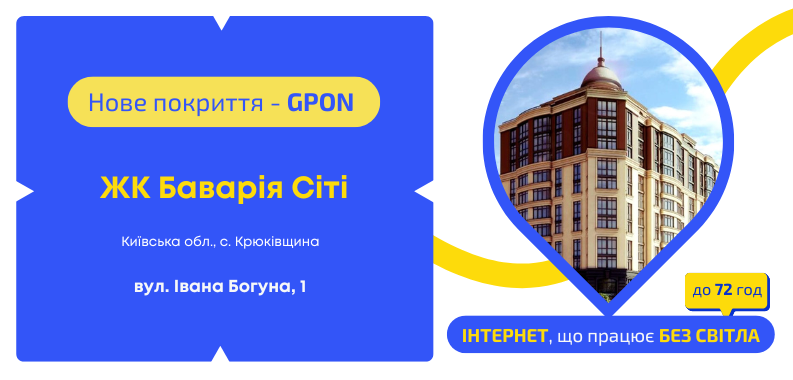 Нове покриття - GPON

ЖК Баварія Сіті

Київська обл., с. Крюківщина

вул. Івана Богуна, 1

до 72 год

ІНТЕРНЕТ, що працює БЕЗ СВІТЛА